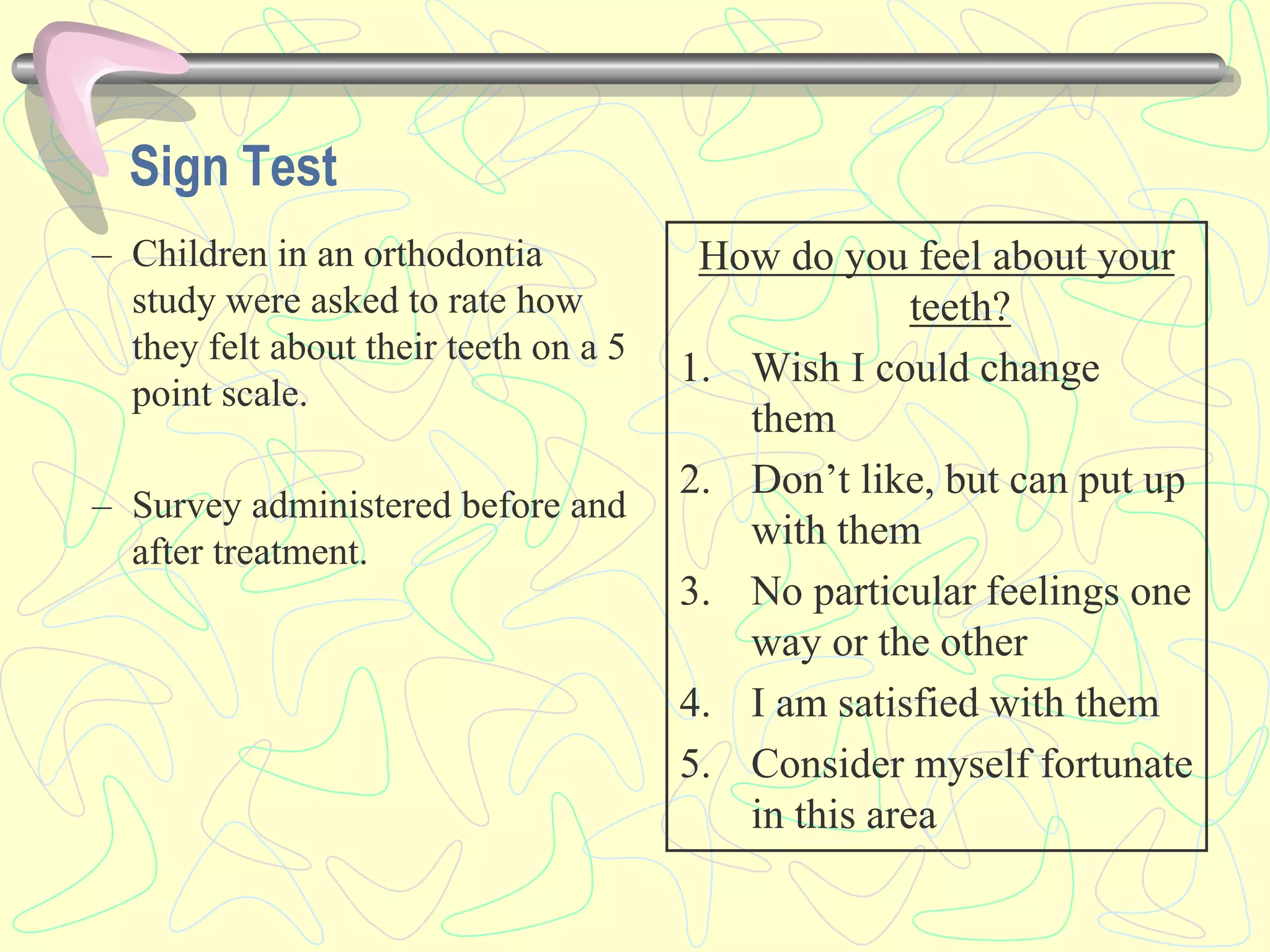 Sign Test

– Children in an orthodontia study were asked to rate how they felt about their teeth on a 5 point scale.

– Survey administered before and after treatment.

How do you feel about your teeth?

1. Wish I could change them
2. Don’t like, but can put up with them
3. No particular feelings one way or the other
4. I am satisfied with them
5. Consider myself fortunate in this area